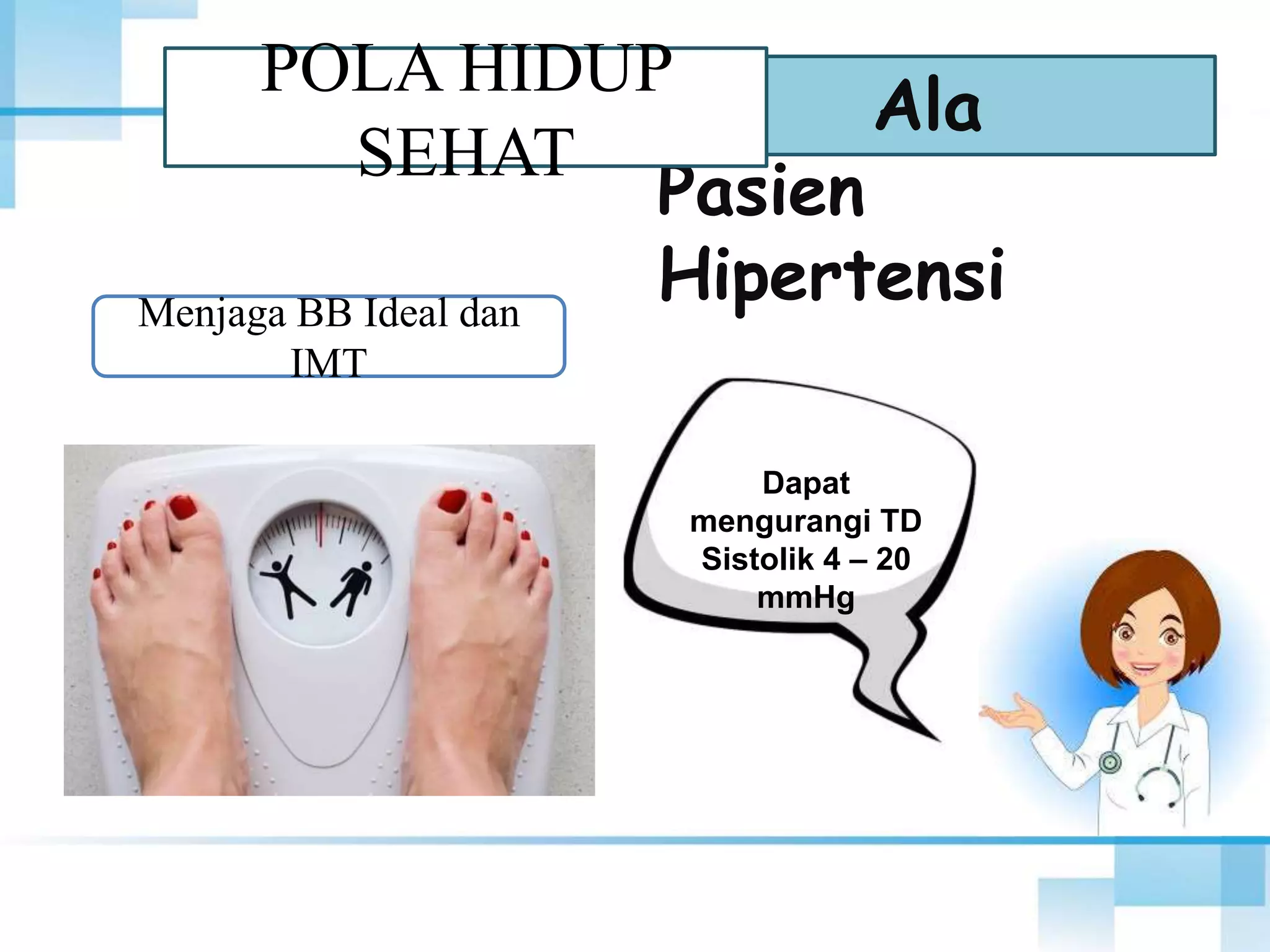 POLA HIDUP SEHAT

Ala Pasien Hipertensi

Menjaga BB Ideal dan IMT

Dapat mengurangi TD Sistolik 4 – 20 mmHg